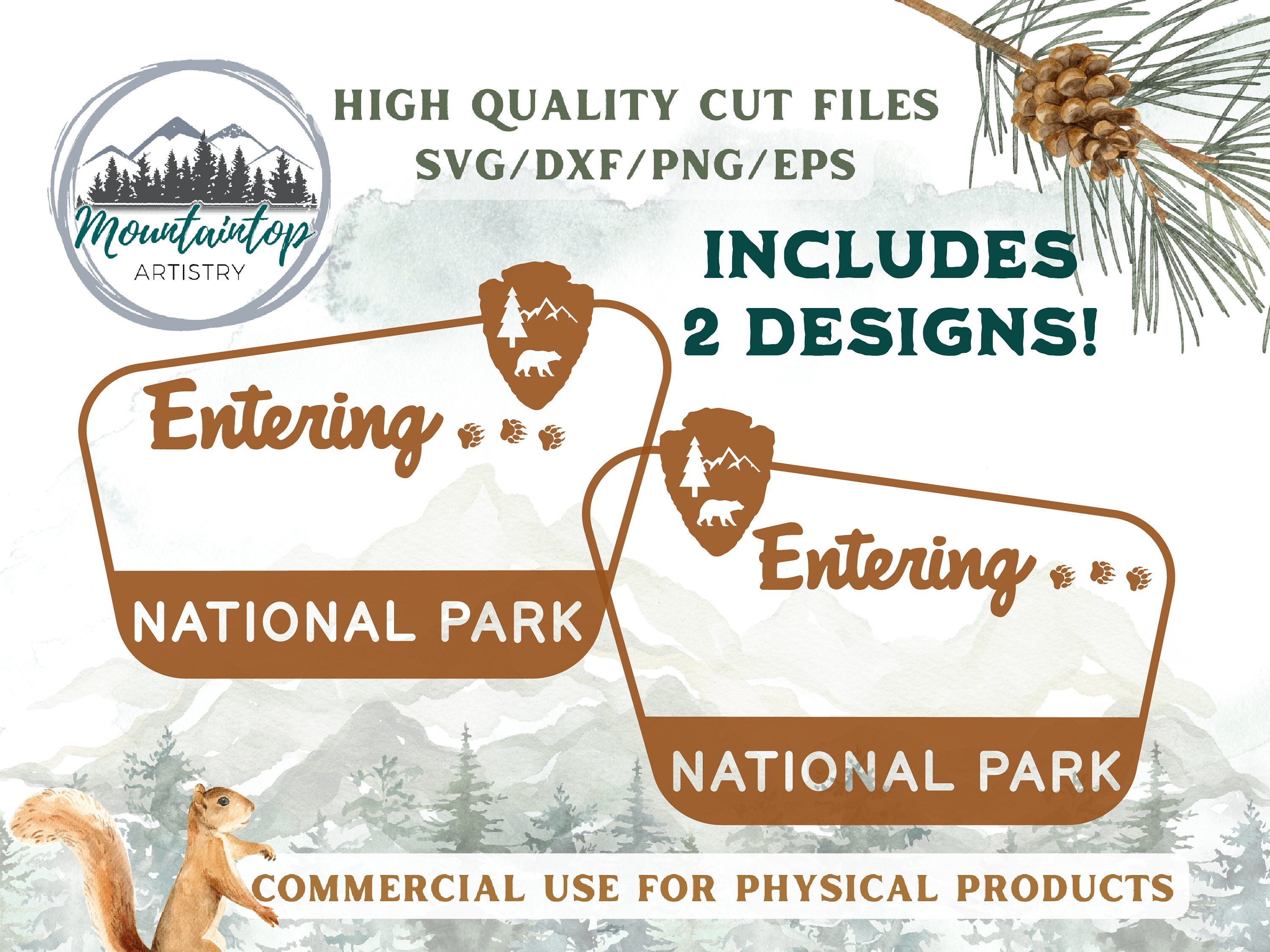 Mountaintop
ARTISTRY

HIGH QUALITY CUT FILES
SVG/DXF/PNG/EPS

INCLUDES
2 DESIGNS!

Entering

NATIONAL PARK

Entering

NATIONAL PARK

COMMERCIAL USE FOR PHYSICAL PRODUCTS